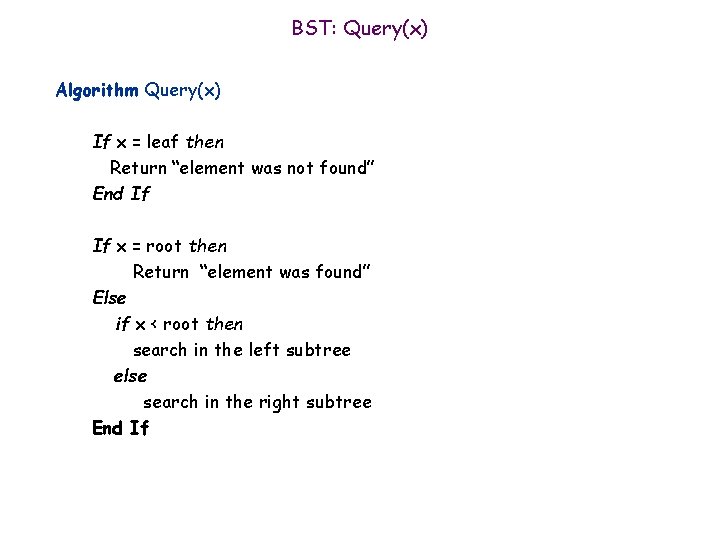 BST: Query(x)

Algorithm Query(x)

If x = leaf then
Return “element was not found”
End If

If x = root then
Return “element was found”
Else
if x < root then
search in the left subtree
else
search in the right subtree
End If